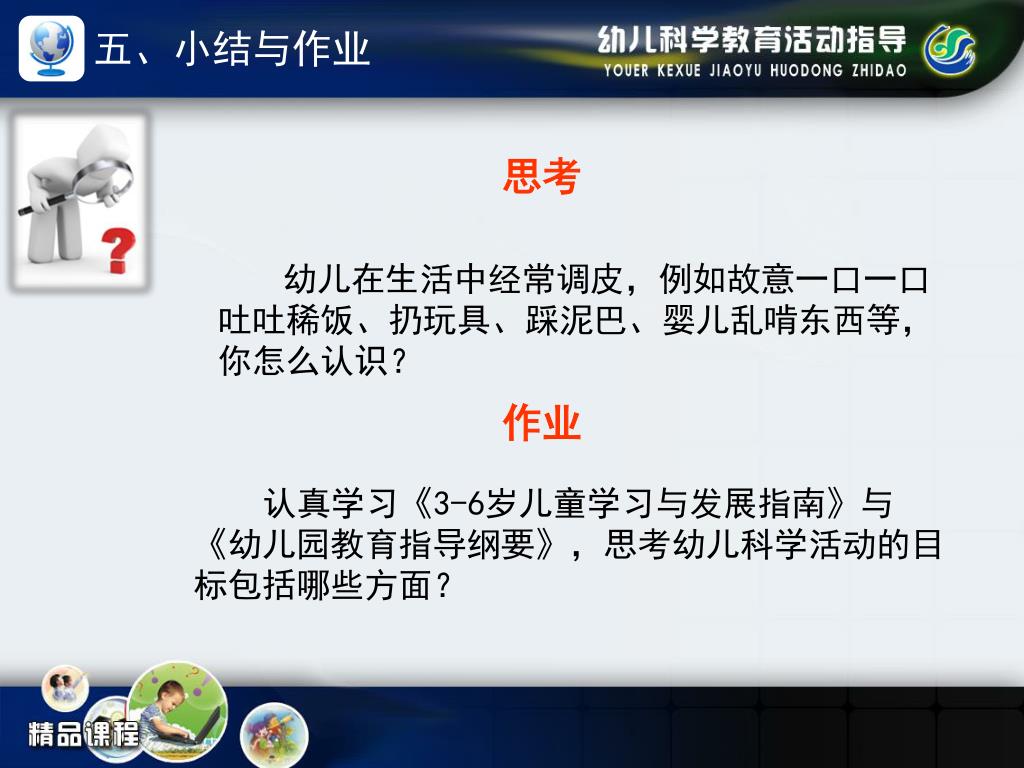 五、小结与作业

幼儿科学教育活动指导
YOUER KEXUE JIAOYU HUODONG ZHIDAO

思考

幼儿在生活中经常调皮，例如故意一口一口吐吐稀饭、扔玩具、踩泥巴、婴儿乱啃东西等，你怎么认识？

作业

认真学习《3-6岁儿童学习与发展指南》与《幼儿园教育指导纲要》，思考幼儿科学活动的目标包括哪些方面？

精品课程